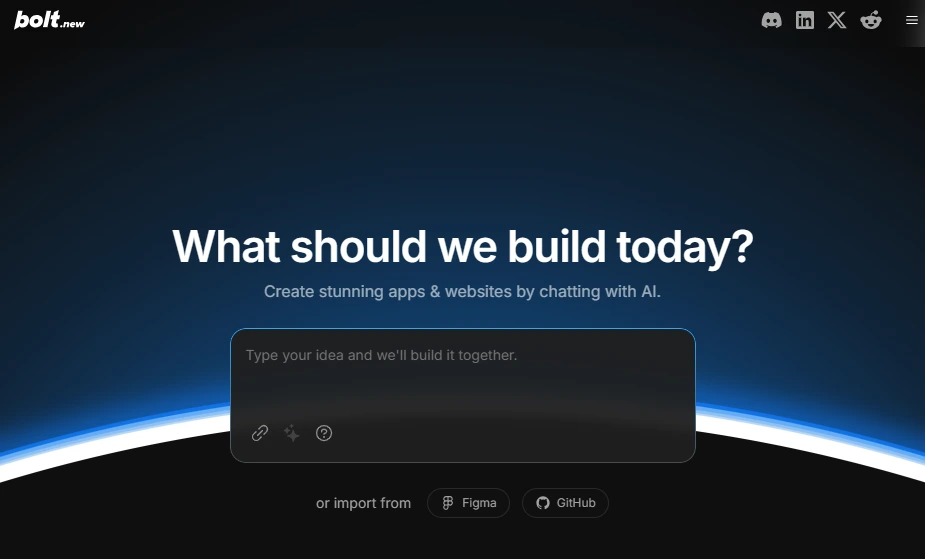 bolt.new

What should we build today?

Create stunning apps & websites by chatting with AI.

Type your idea and we'll build it together.

or import from Figma GitHub